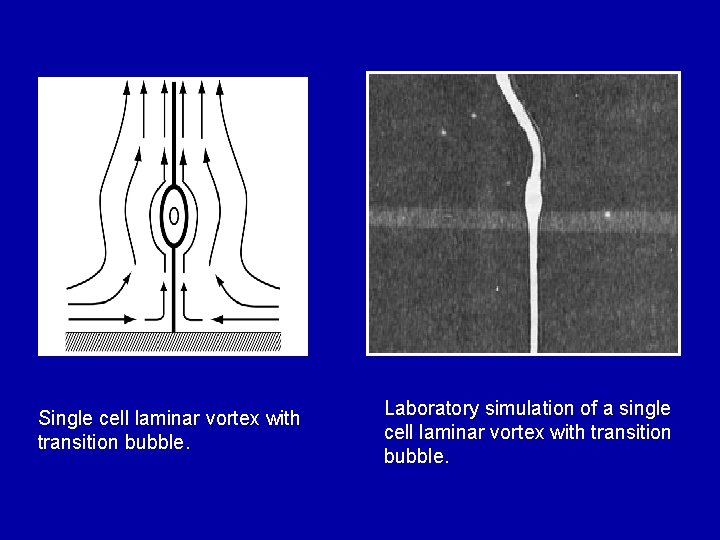 Single cell laminar vortex with transition bubble.

Laboratory simulation of a single cell laminar vortex with transition bubble.